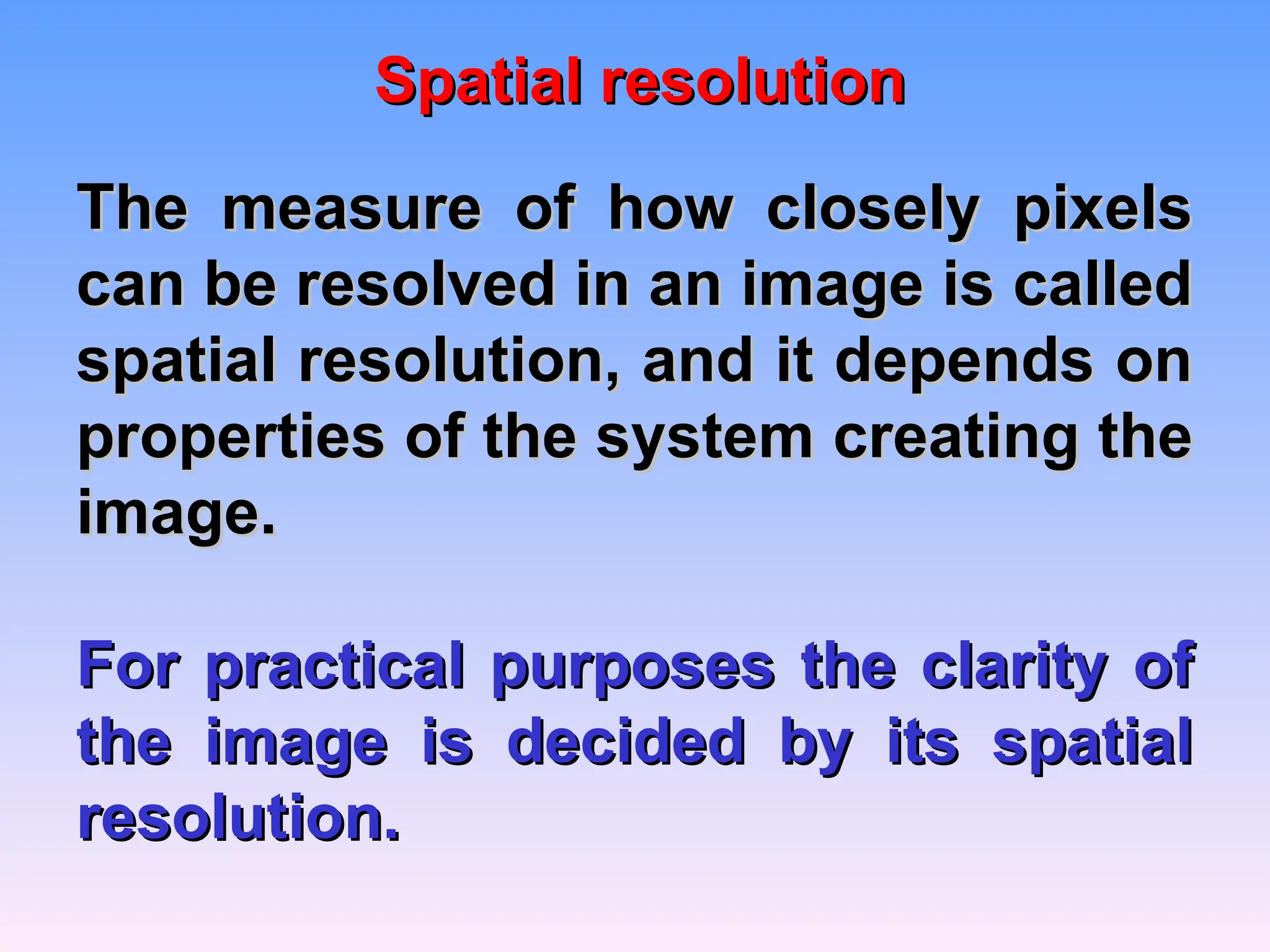 Spatial resolution

The measure of how closely pixels can be resolved in an image is called spatial resolution, and it depends on properties of the system creating the image.

For practical purposes the clarity of the image is decided by its spatial resolution.